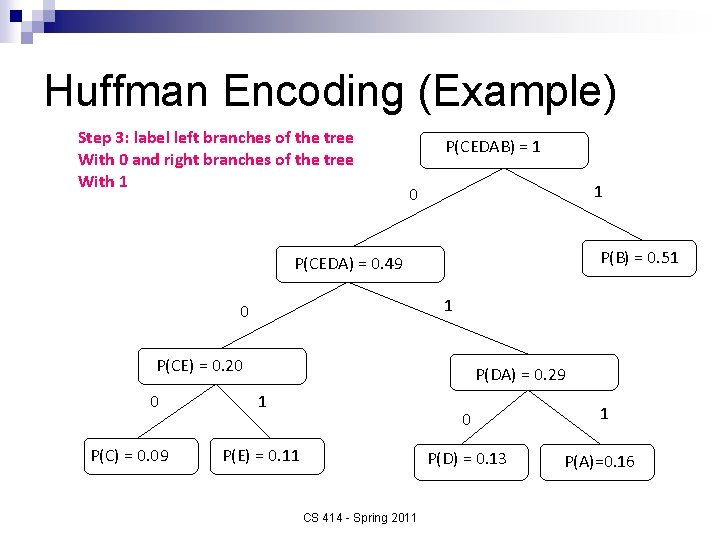 Huffman Encoding (Example)

Step 3: label left branches of the tree With 0 and right branches of the tree With 1

P(CEDAB) = 1

0

1

P(CEDA) = 0.49

P(B) = 0.51

0

1

P(CE) = 0.20

P(DA) = 0.29

0

1

0

1

P(C) = 0.09

P(E) = 0.11

P(D) = 0.13

P(A)=0.16

CS 414 - Spring 2011